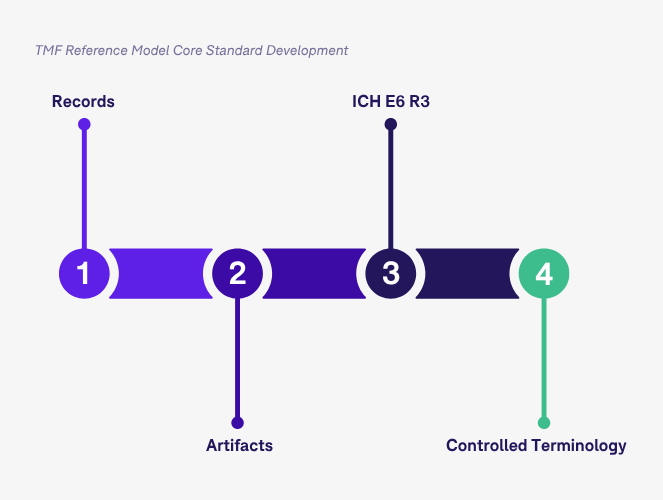 TMF Reference Model Core Standard Development

Records

ICH E6 R3

1

2

3

4

Artifacts

Controlled Terminology